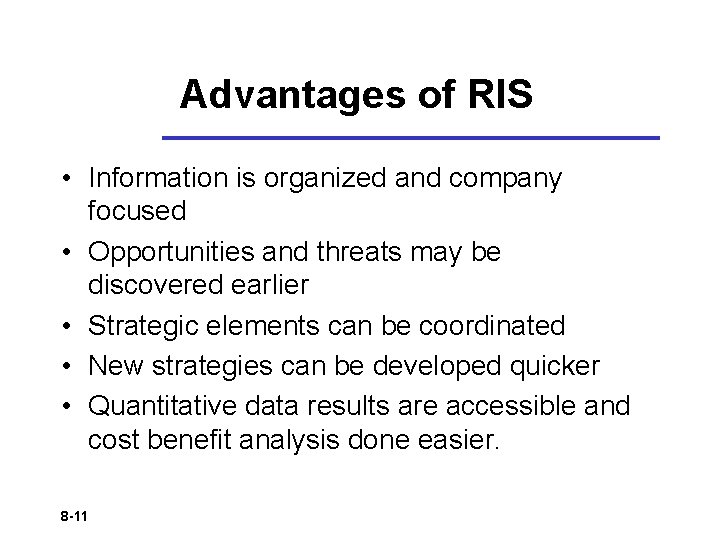 Advantages of RIS

• Information is organized and company focused
• Opportunities and threats may be discovered earlier
• Strategic elements can be coordinated
• New strategies can be developed quicker
• Quantitative data results are accessible and cost benefit analysis done easier.

8-11